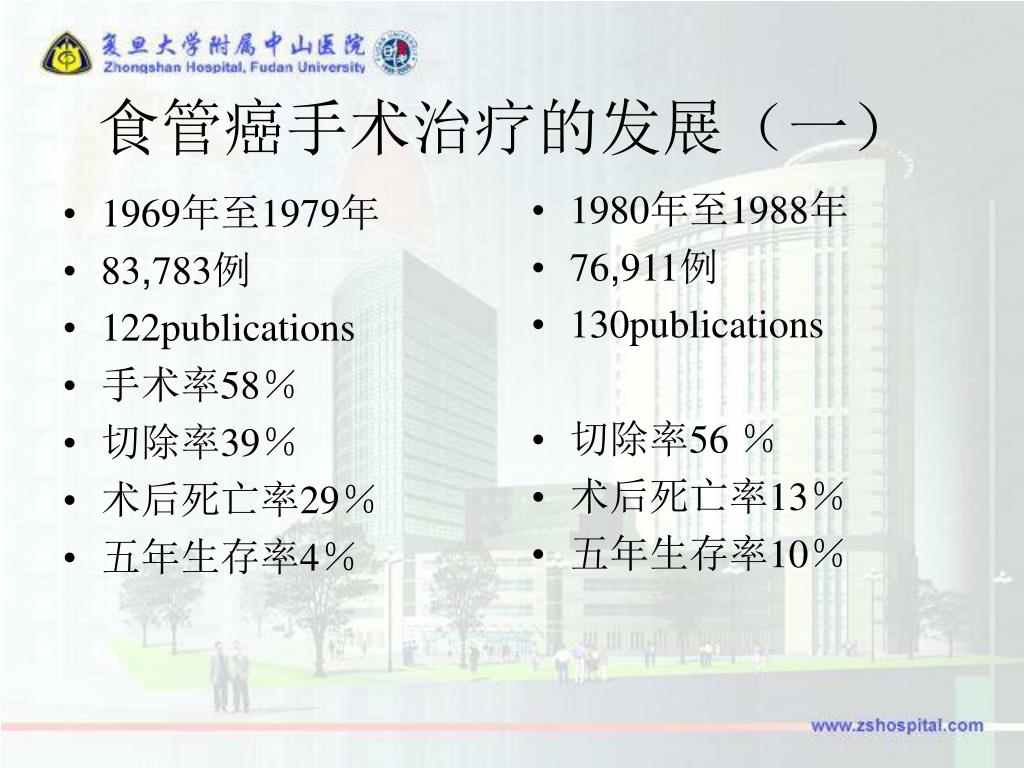 复旦大学附属中山医院
Zhongshan Hospital, Fudan University

食管癌手术治疗的发展（一）

• 1969年至1979年
• 83,783例
• 122publications
• 手术率58％
• 切除率39％
• 术后死亡率29％
• 五年生存率4％

• 1980年至1988年
• 76,911例
• 130publications

• 切除率56 ％
• 术后死亡率13％
• 五年生存率10％

www.zshospital.com